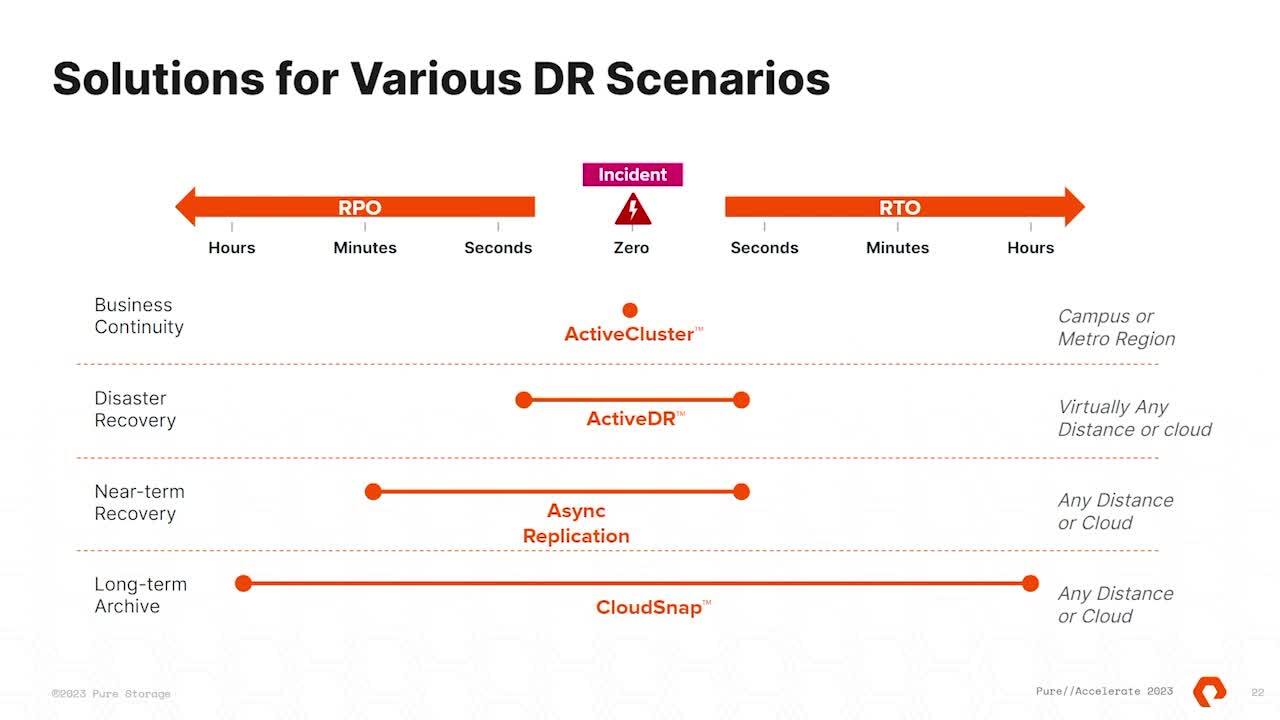 Solutions for Various DR Scenarios

Incident

RPO

RTO

Hours Minutes Seconds Zero Seconds Minutes Hours

Business Continuity

ActiveCluster™

Campus or Metro Region

Disaster Recovery

ActiveDR™

Virtually Any Distance or cloud

Near-term Recovery

Async Replication

Any Distance or Cloud

Long-term Archive

CloudSnap™

Any Distance or Cloud

©2023 Pure Storage

Pure//Accelerate 2023

22